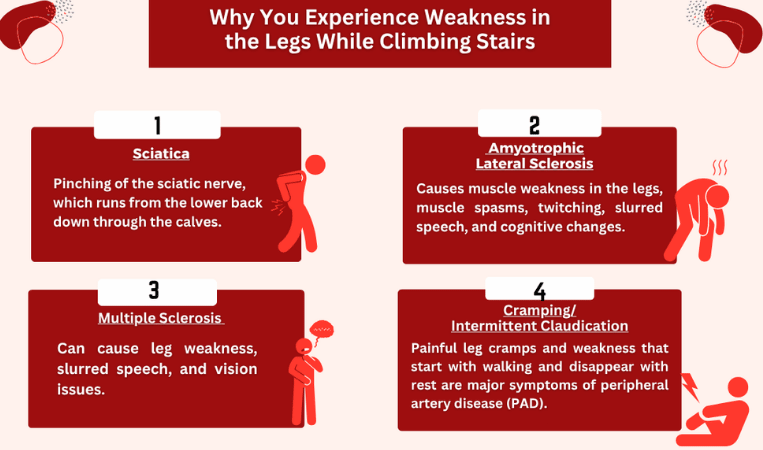 Why You Experience Weakness in the Legs While Climbing Stairs

1

Sciatica

Pinching of the sciatic nerve, which runs from the lower back down through the calves.

2

Amyotrophic Lateral Sclerosis

Causes muscle weakness in the legs, muscle spasms, twitching, slurred speech, and cognitive changes.

3

Multiple Sclerosis

Can cause leg weakness, slurred speech, and vision issues.

4

Cramping/ Intermittent Claudication

Painful leg cramps and weakness that start with walking and disappear with rest are major symptoms of peripheral artery disease (PAD).